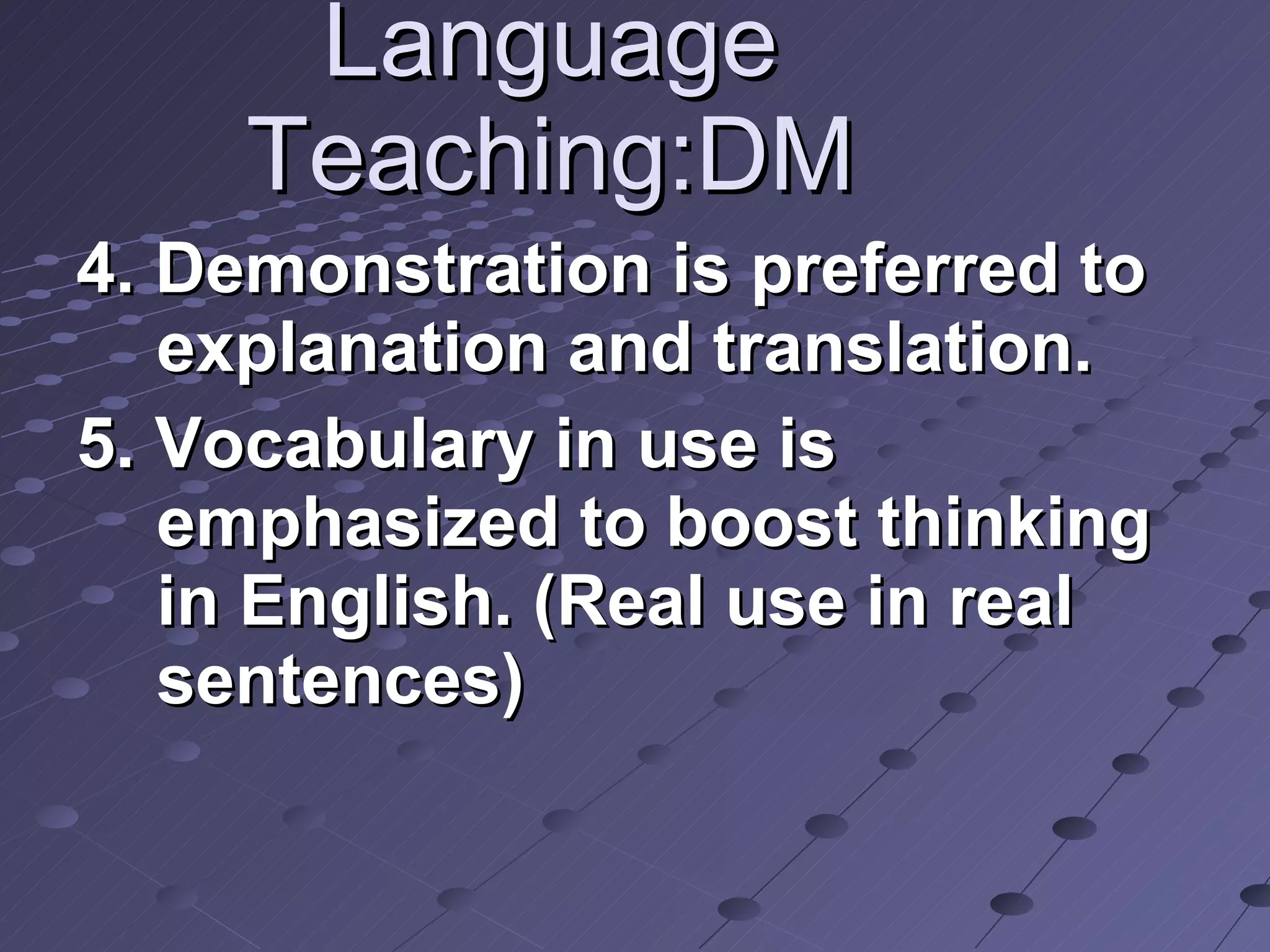 Language Teaching:DM

4. Demonstration is preferred to explanation and translation.

5. Vocabulary in use is emphasized to boost thinking in English. (Real use in real sentences)